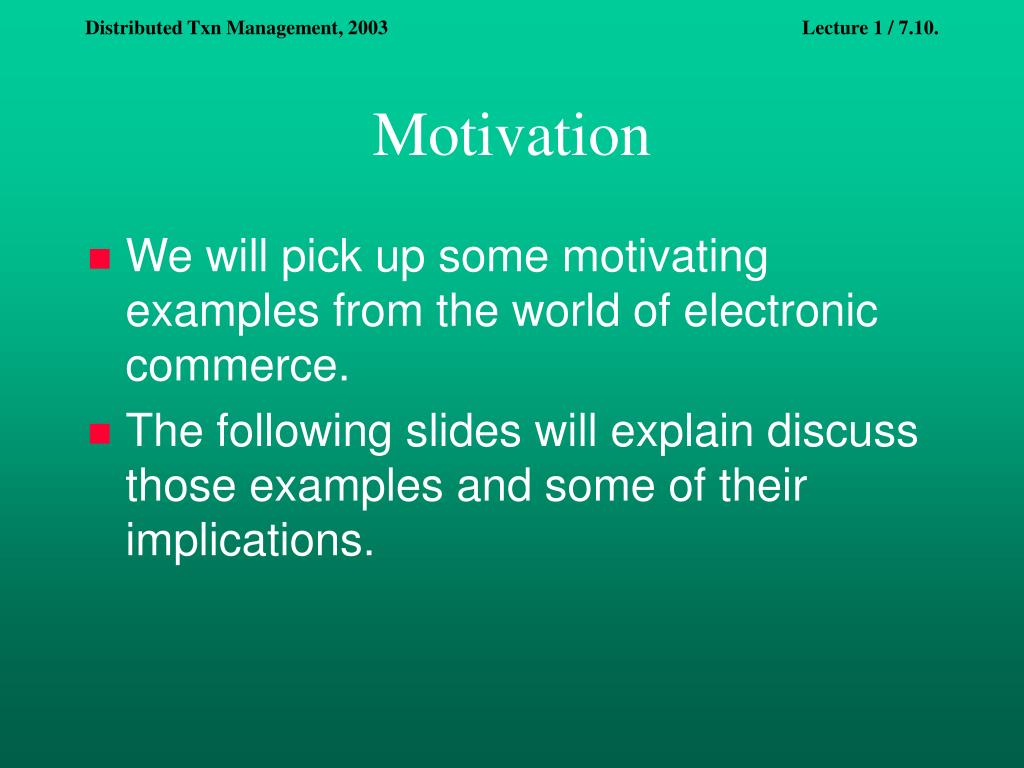 Distributed Txn Management, 2003

Lecture 1 / 7.10.

Motivation

We will pick up some motivating examples from the world of electronic commerce.

The following slides will explain discuss those examples and some of their implications.